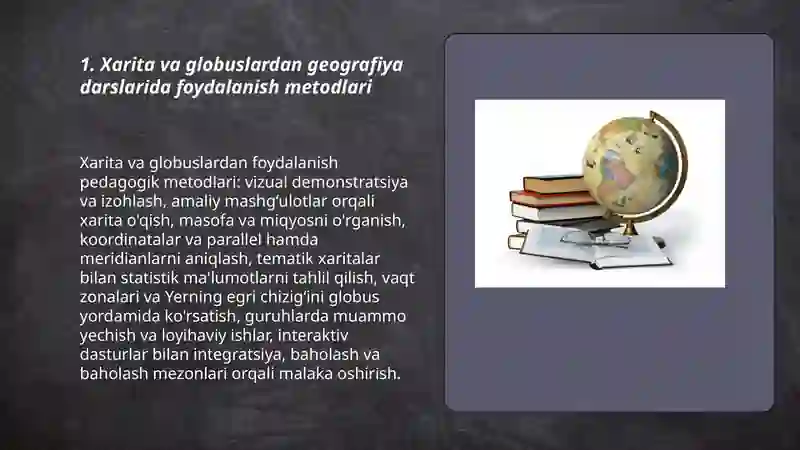 1. Xarita va globuslardan geografiya darslarida foydalanish metodlari

Xarita va globuslardan foydalanish pedagogik metodlari: vizual demonstratsiya va izohlash, amaliy mashg'ulotlar orqali xarita o'qish, masofa va miqyosni o'rganish, koordinatalar va parallel hamda meridianlarni aniqlash, tematik xaritalar bilan statistik ma'lumotlarni tahlil qilish, vaqt zonalari va Yerning egri chizig'ini globus yordamida ko'rsatish, guruhlarda muammo yechish va loyihaviy ishlar, interaktiv dasturlar bilan integratsiya, baholash va baholash mezonlari orqali malaka oshirish.